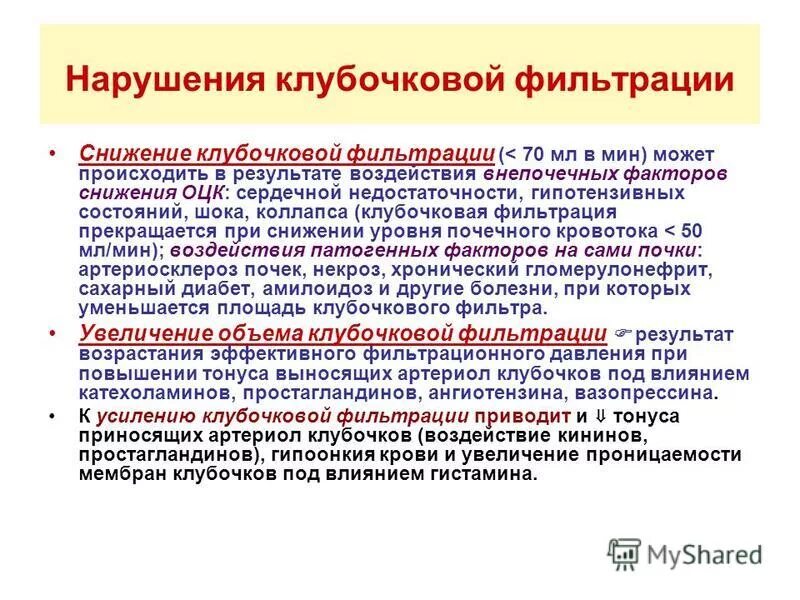 Нарушения клубочковой фильтрации

• Снижение клубочковой фильтрации (< 70 мл в мин) может происходить в результате воздействия внепочечных факторов снижения ОЦК: сердечной недостаточности, гипотензивных состояний, шока, коллапса (клубочковая фильтрация прекращается при снижении уровня почечного кровотока < 50 мл/мин); воздействия патогенных факторов на сами почки: артериосклероз почек, некроз, хронический гломерулонефрит, сахарный диабет, амилоидоз и другие болезни, при которых уменьшается площадь клубочкового фильтра.

• Увеличение объема клубочковой фильтрации ☞ результат возрастания эффективного фильтрационного давления при повышении тонуса выносящих артериол клубочков под влиянием катехоламинов, простагландинов, ангиотензина, вазопрессина.

• К усилению клубочковой фильтрации приводит и ⇓ тонуса приносящих артериол клубочков (воздействие кининов, простагландинов), гипоонкия крови и увеличение проницаемости мембран клубочков под влиянием гистамина.

MyShared